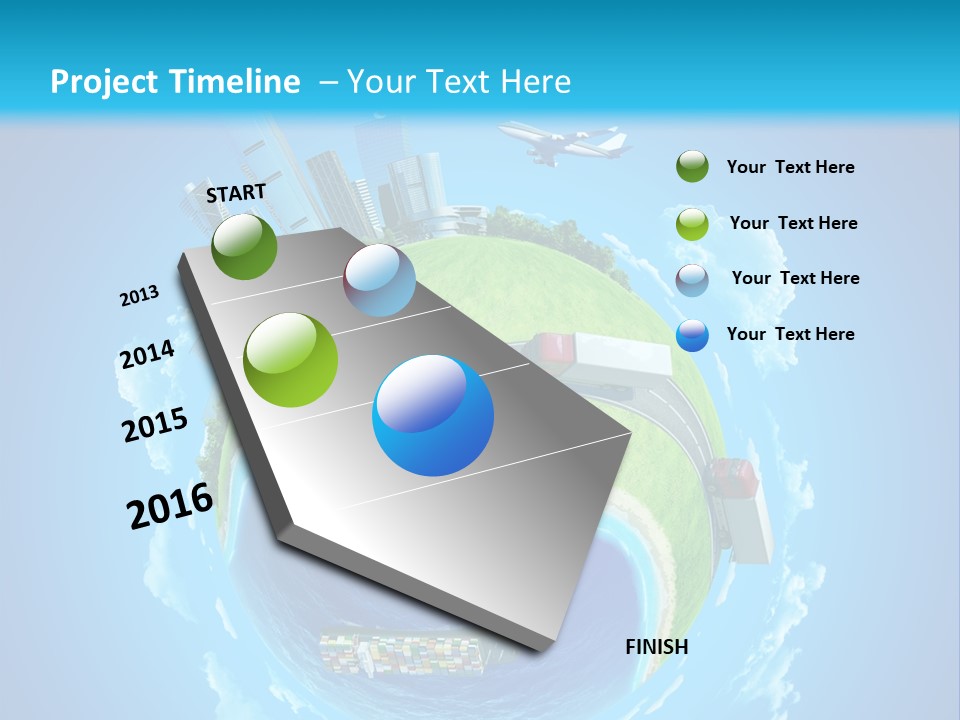 Project Timeline – Your Text Here

START

2013

2014

2015

2016

FINISH

Your Text Here

Your Text Here

Your Text Here

Your Text Here